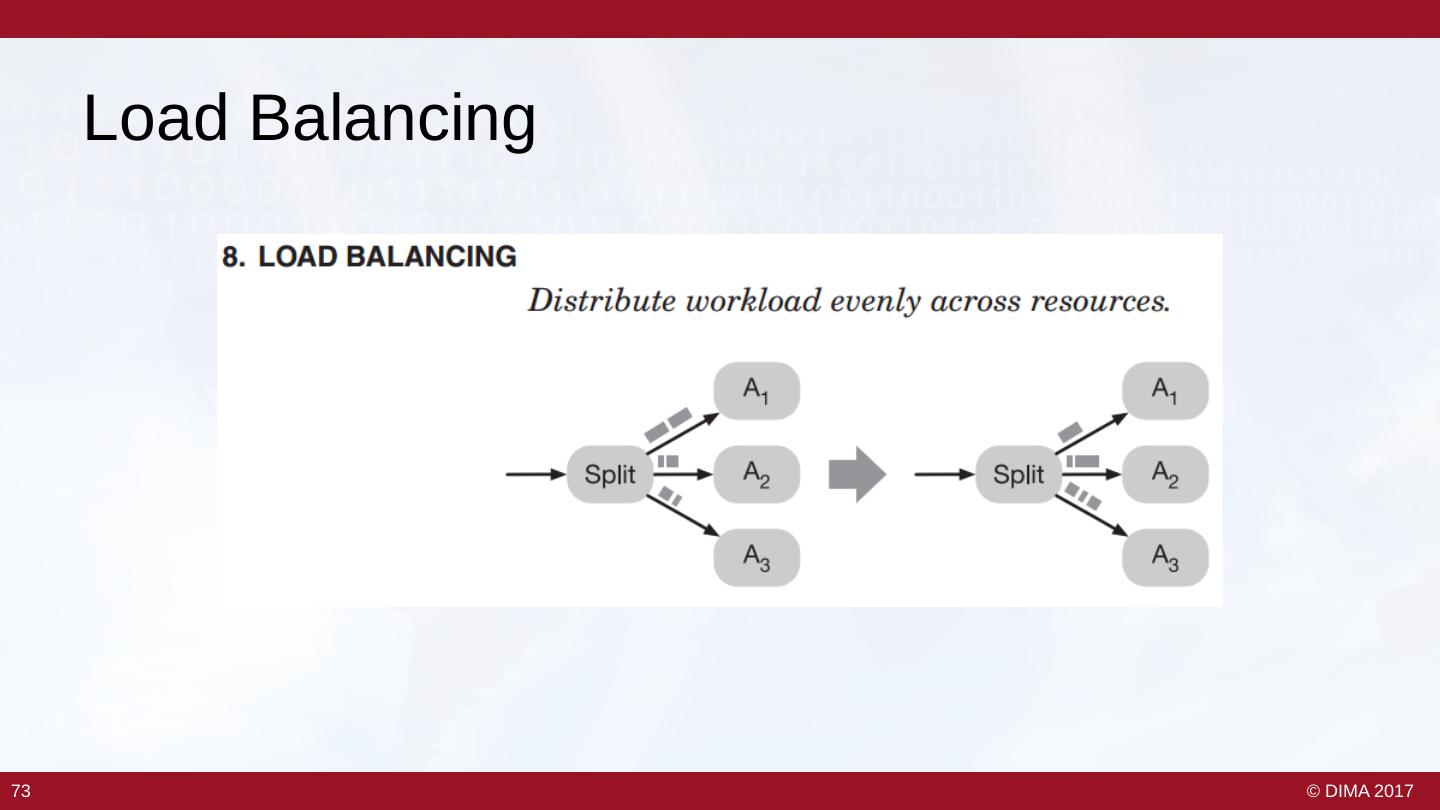 Load Balancing

8. LOAD BALANCING

Distribute workload evenly across resources.

Split
$A_1$
$A_2$
$A_3$

Split
$A_1$
$A_2$
$A_3$

73

© DIMA 2017